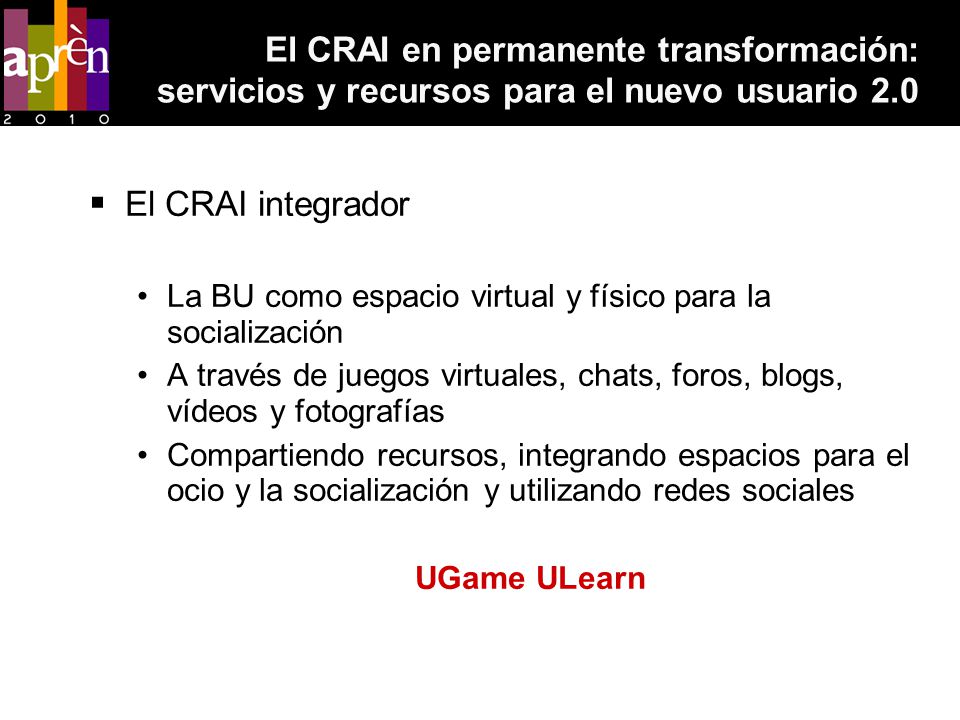 aprèn
2 0 1 0

El CRAI en permanente transformación: servicios y recursos para el nuevo usuario 2.0

▪ El CRAI integrador

• La BU como espacio virtual y físico para la socialización
• A través de juegos virtuales, chats, foros, blogs, vídeos y fotografías
• Compartiendo recursos, integrando espacios para el ocio y la socialización y utilizando redes sociales

UGame ULearn